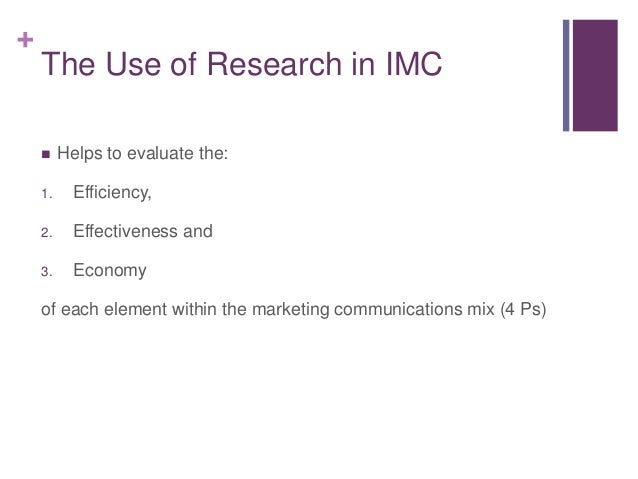 +
The Use of Research in IMC

■ Helps to evaluate the:

1. Efficiency,

2. Effectiveness and

3. Economy

of each element within the marketing communications mix (4 Ps)